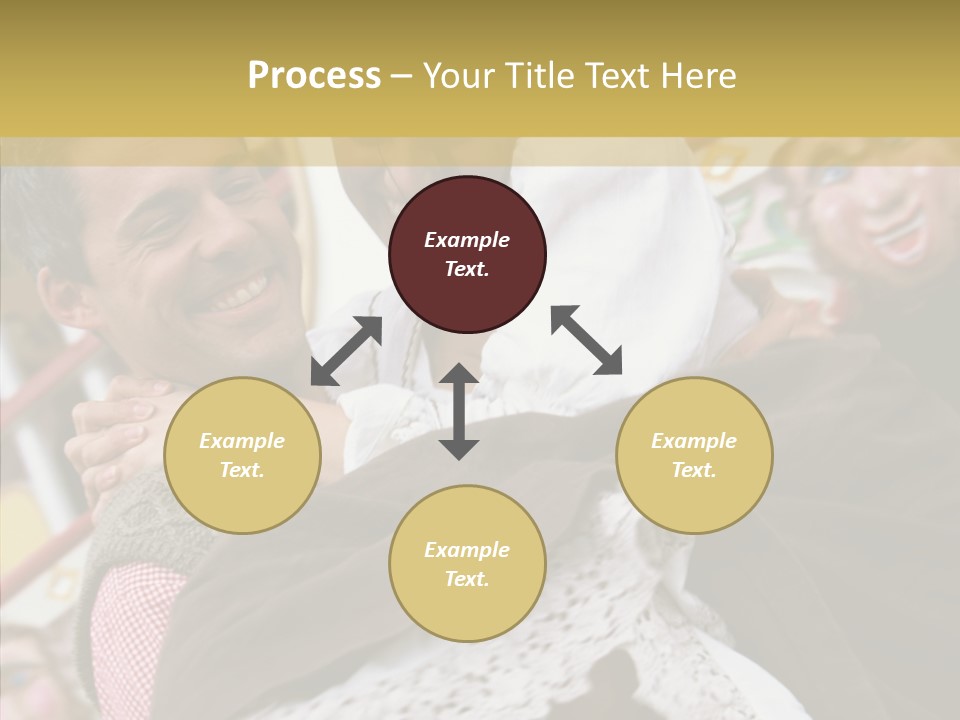 Process – Your Title Text Here

Example Text.

Example Text.

Example Text.

Example Text.